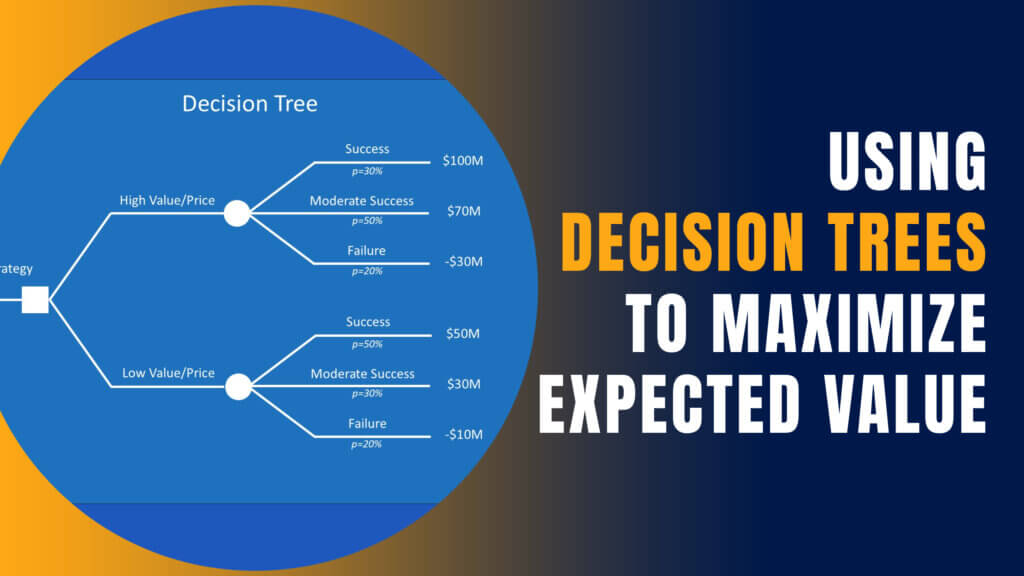 Decision Tree

rategy

High Value/Price

Success
p=30%
$100M

Moderate Success
p=50%
$70M

Failure
p=20%
-$30M

Low Value/Price

Success
p=50%
$50M

Moderate Success
p=30%
$30M

Failure
p=20%
-$10M

USING
DECISION TREES
TO MAXIMIZE
EXPECTED VALUE